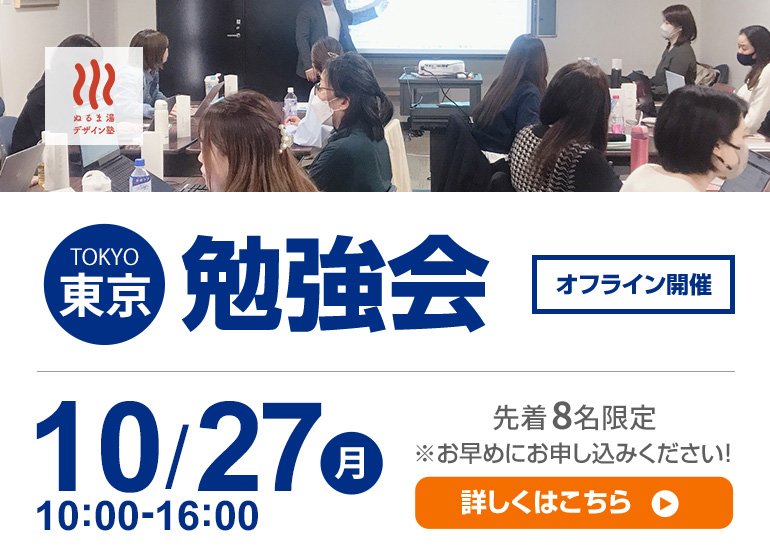 ぬるま湯
デザイン塾

TOKYO
東京
勉強会
オフライン開催

10/27 月
10:00-16:00

先着8名限定
※お早めにお申し込みください!

詳しくはこちら